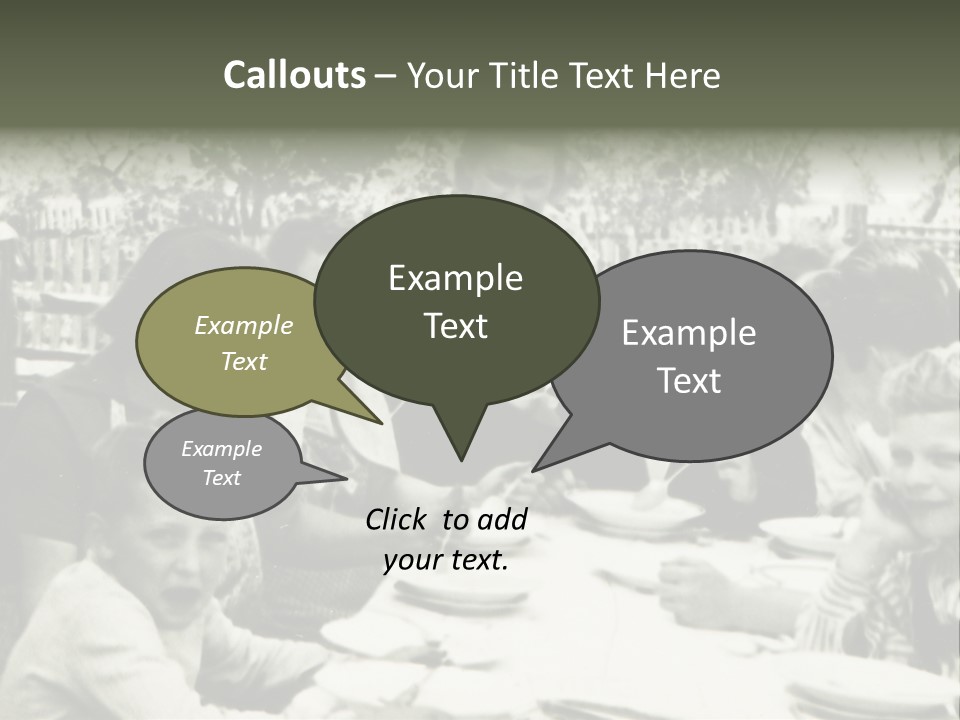 Callouts – Your Title Text Here

Example Text

Example Text

Example Text

Example Text

Click to add your text.